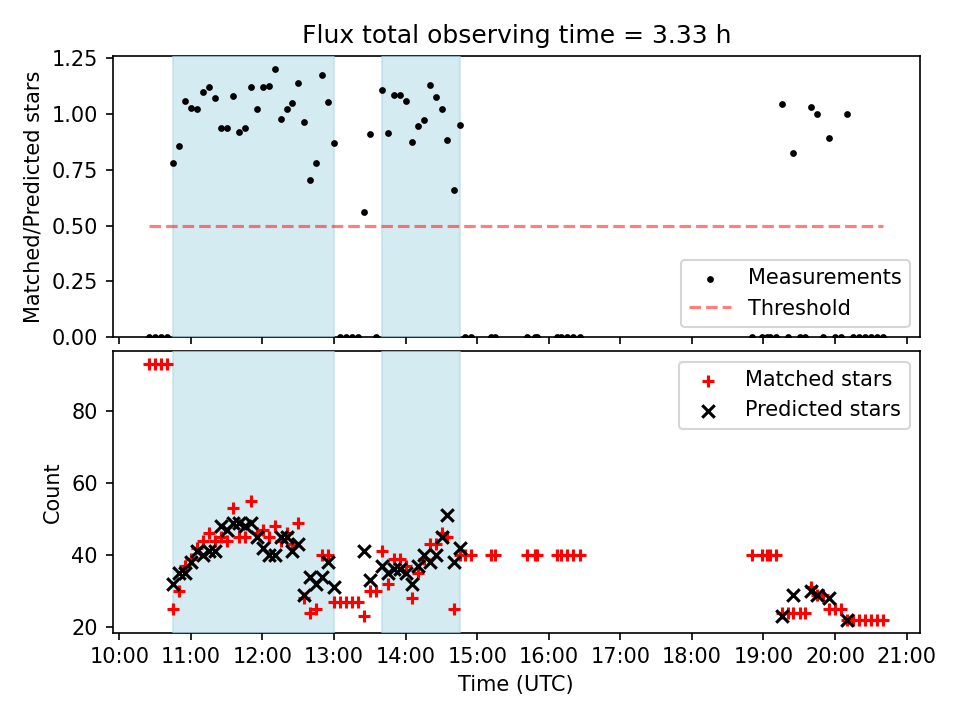 Flux total observing time = 3.33 h

Matched/Predicted stars

1.25
1.00
0.75
0.50
0.25
0.00

Measurements
Threshold

Count

80
60
40
20

Matched stars
Predicted stars

10:00 11:00 12:00 13:00 14:00 15:00 16:00 17:00 18:00 19:00 20:00 21:00

Time (UTC)